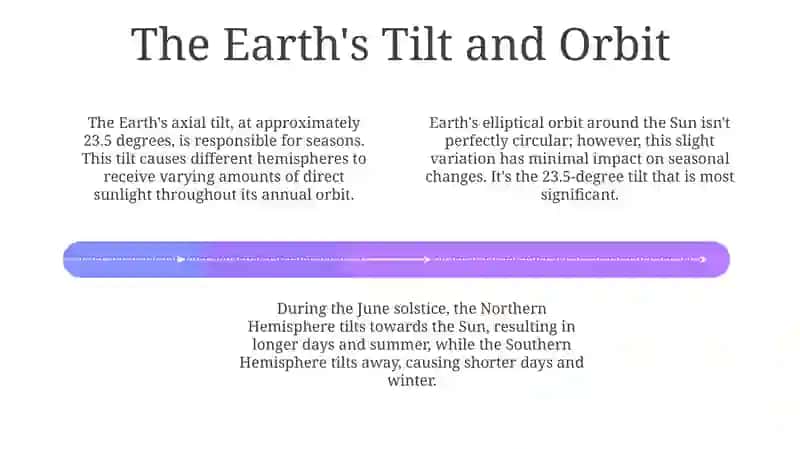 The Earth's Tilt and Orbit

The Earth's axial tilt, at approximately 23.5 degrees, is responsible for seasons. This tilt causes different hemispheres to receive varying amounts of direct sunlight throughout its annual orbit.

Earth's elliptical orbit around the Sun isn't perfectly circular; however, this slight variation has minimal impact on seasonal changes. It's the 23.5-degree tilt that is most significant.

During the June solstice, the Northern Hemisphere tilts towards the Sun, resulting in longer days and summer, while the Southern Hemisphere tilts away, causing shorter days and winter.